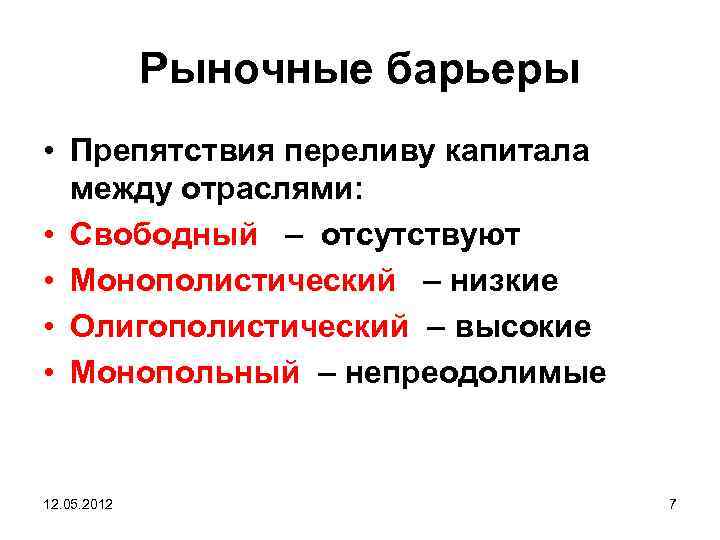 Рыночные барьеры

• Препятствия переливу капитала между отраслями:
• Свободный – отсутствуют
• Монополистический – низкие
• Олигополистический – высокие
• Монопольный – непреодолимые

12.05.2012

7